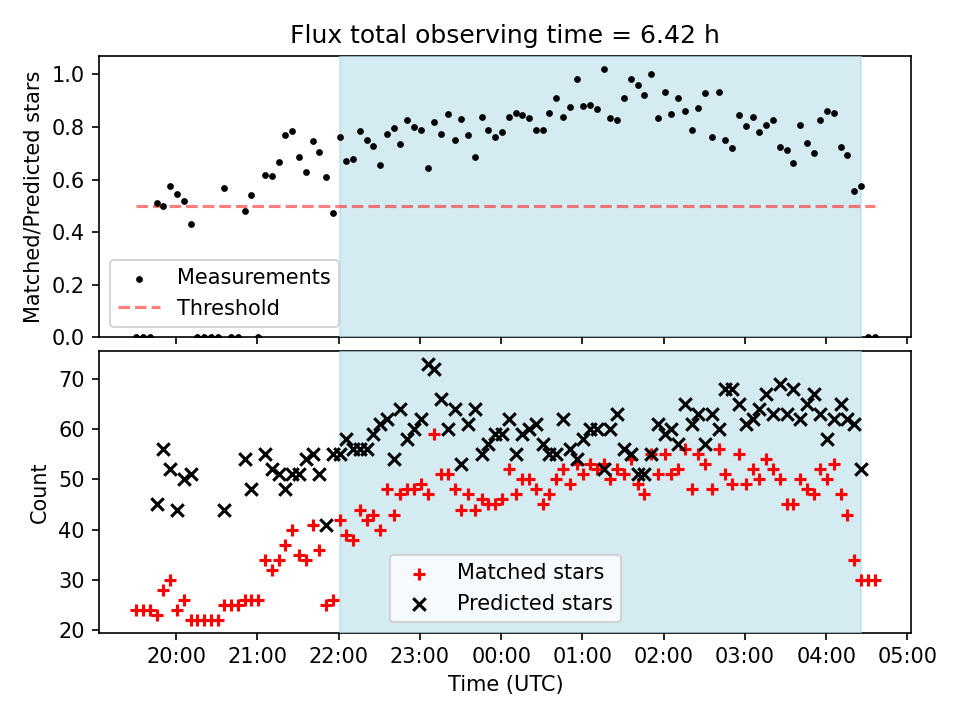 Flux total observing time = 6.42 h

Matched/Predicted stars

1.0
0.8
0.6
0.4
0.2
0.0

Measurements
Threshold

Count

70
60
50
40
30
20

Matched stars
Predicted stars

20:00 21:00 22:00 23:00 00:00 01:00 02:00 03:00 04:00 05:00

Time (UTC)